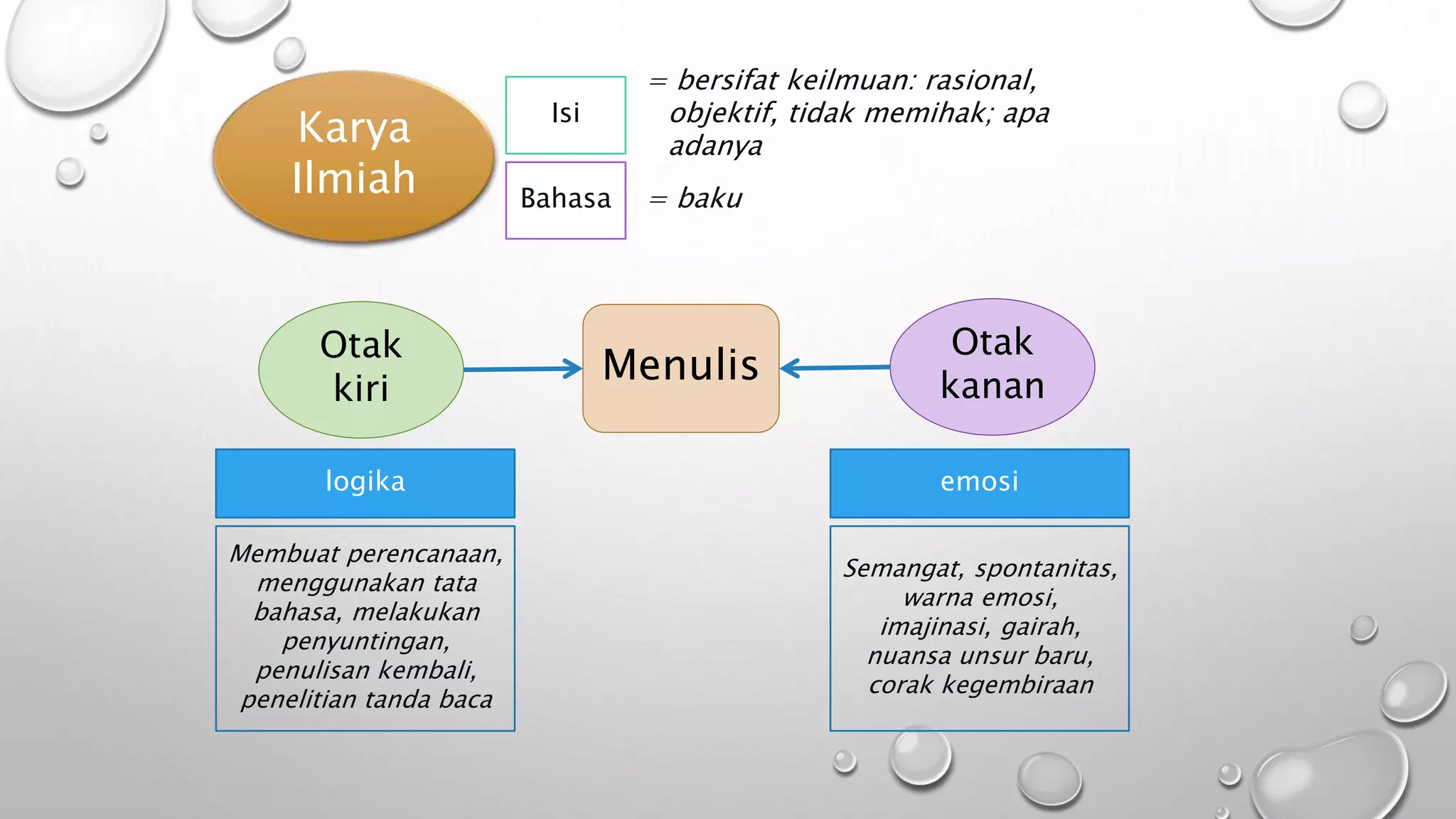 Karya Ilmiah

Isi

= bersifat keilmuan: rasional, objektif, tidak memihak; apa adanya

Bahasa

= baku

Otak kiri

Menulis

Otak kanan

logika

Membuat perencanaan, menggunakan tata bahasa, melakukan penyuntingan, penulisan kembali, penelitian tanda baca

emosi

Semangat, spontanitas, warna emosi, imajinasi, gairah, nuansa unsur baru, corak kegembiraan